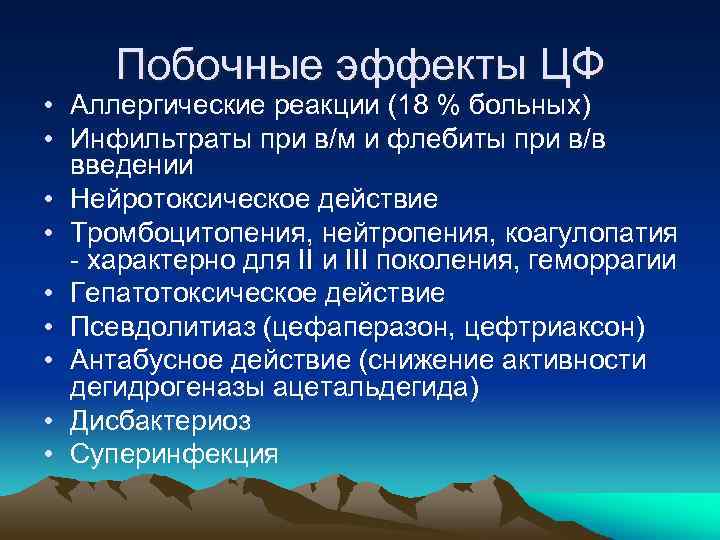 Побочные эффекты ЦФ

• Аллергические реакции (18 % больных)
• Инфильтраты при в/м и флебиты при в/в введении
• Нейротоксическое действие
• Тромбоцитопения, нейтропения, коагулопатия - характерно для II и III поколения, геморрагии
• Гепатотоксическое действие
• Псевдолитиаз (цефаперазон, цефтриаксон)
• Антабусное действие (снижение активности дегидрогеназы ацетальдегида)
• Дисбактериоз
• Суперинфекция